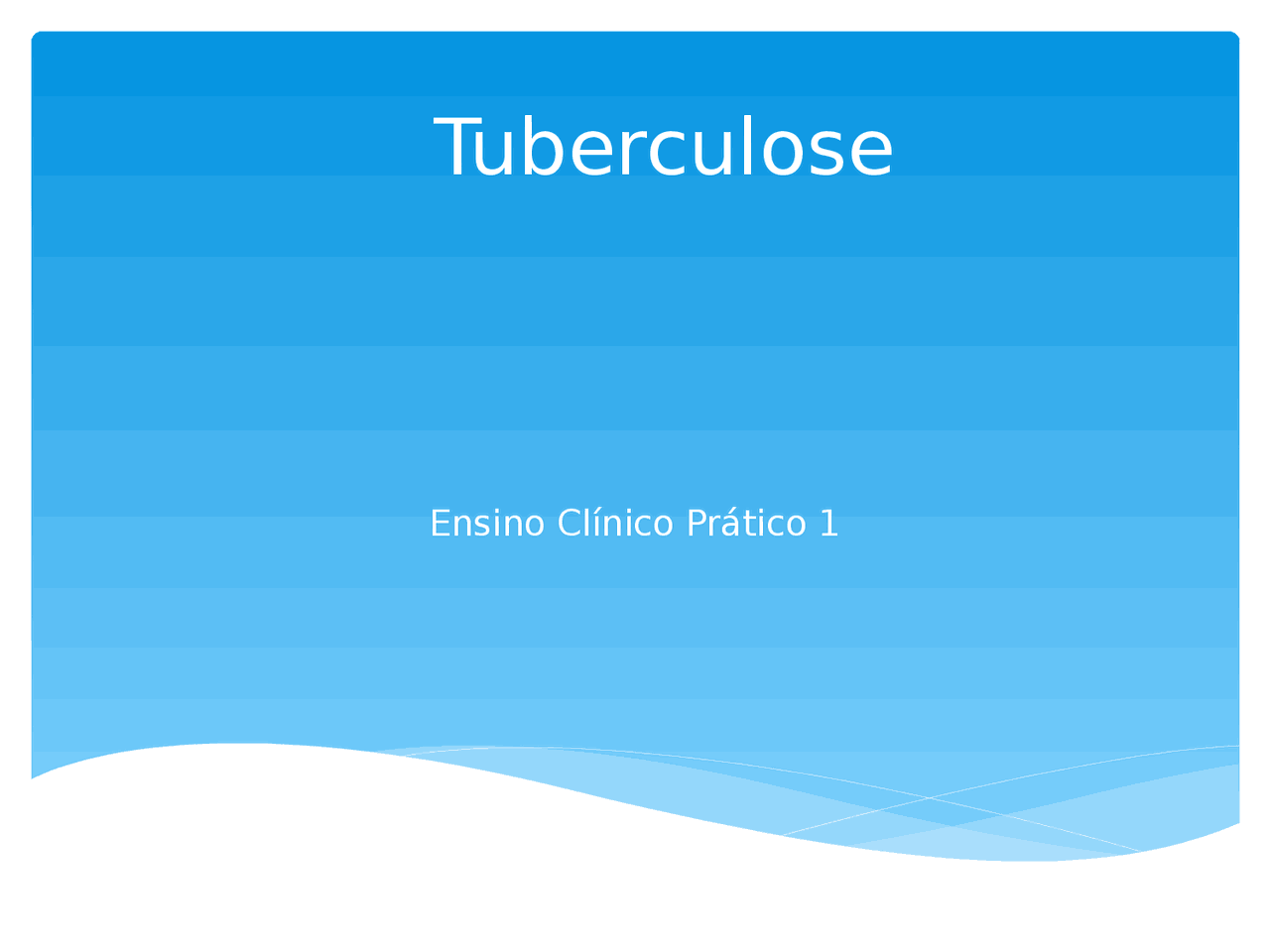 Tuberculose

Ensino Clínico Prático 1